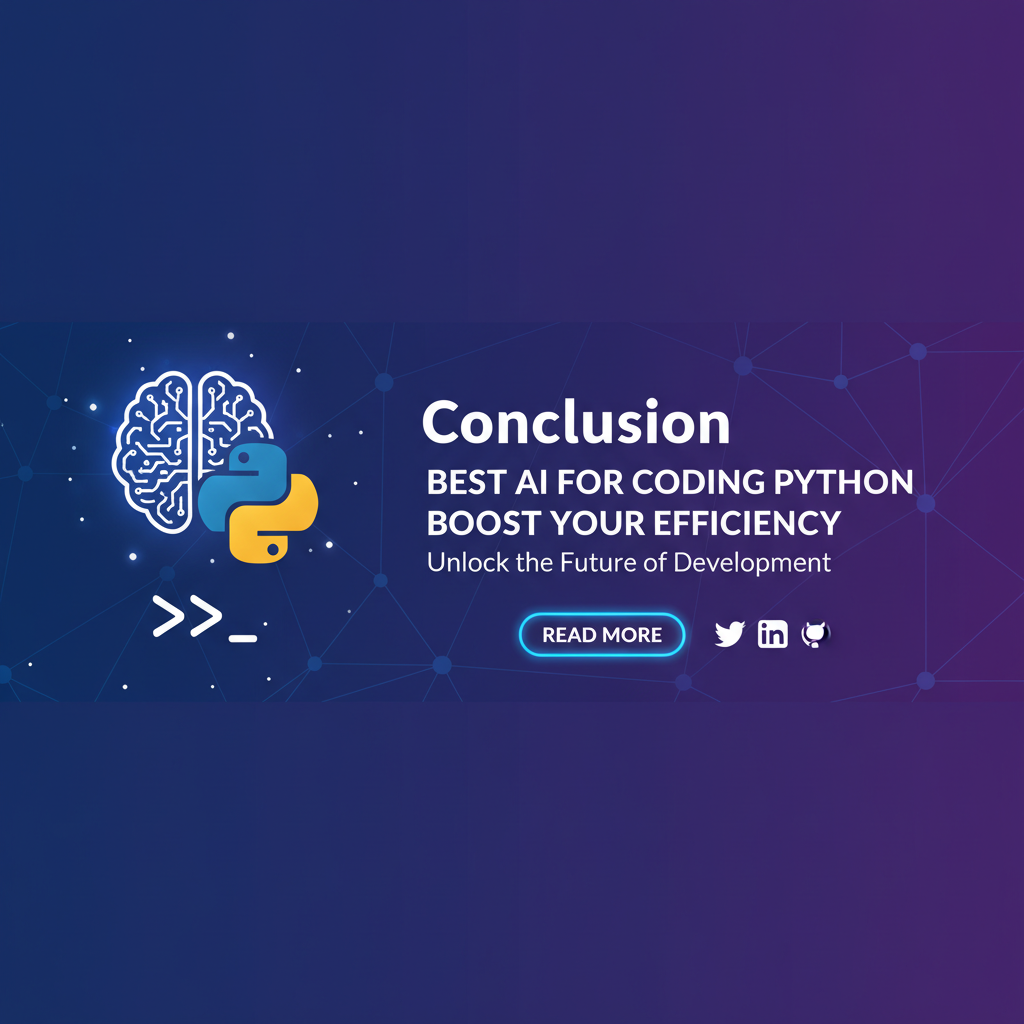 >>_

Conclusion

BEST AI FOR CODING PYTHON
BOOST YOUR EFFICIENCY

Unlock the Future of Development

READ MORE

in